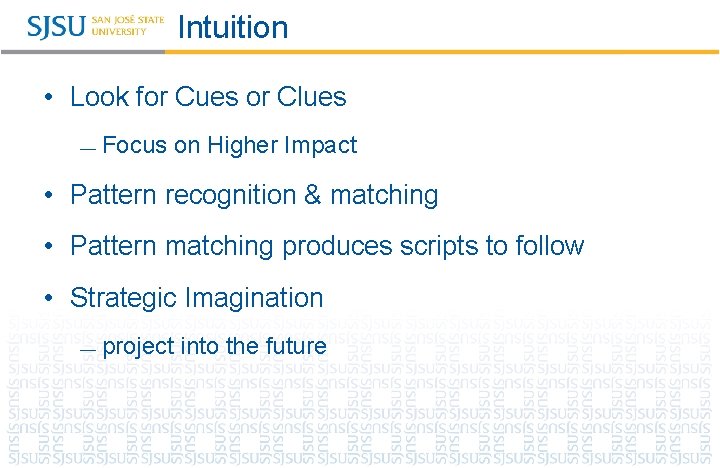 SJSU SAN JOSÉ STATE UNIVERSITY Intuition

• Look for Cues or Clues

— Focus on Higher Impact

• Pattern recognition & matching

• Pattern matching produces scripts to follow

• Strategic Imagination

— project into the future